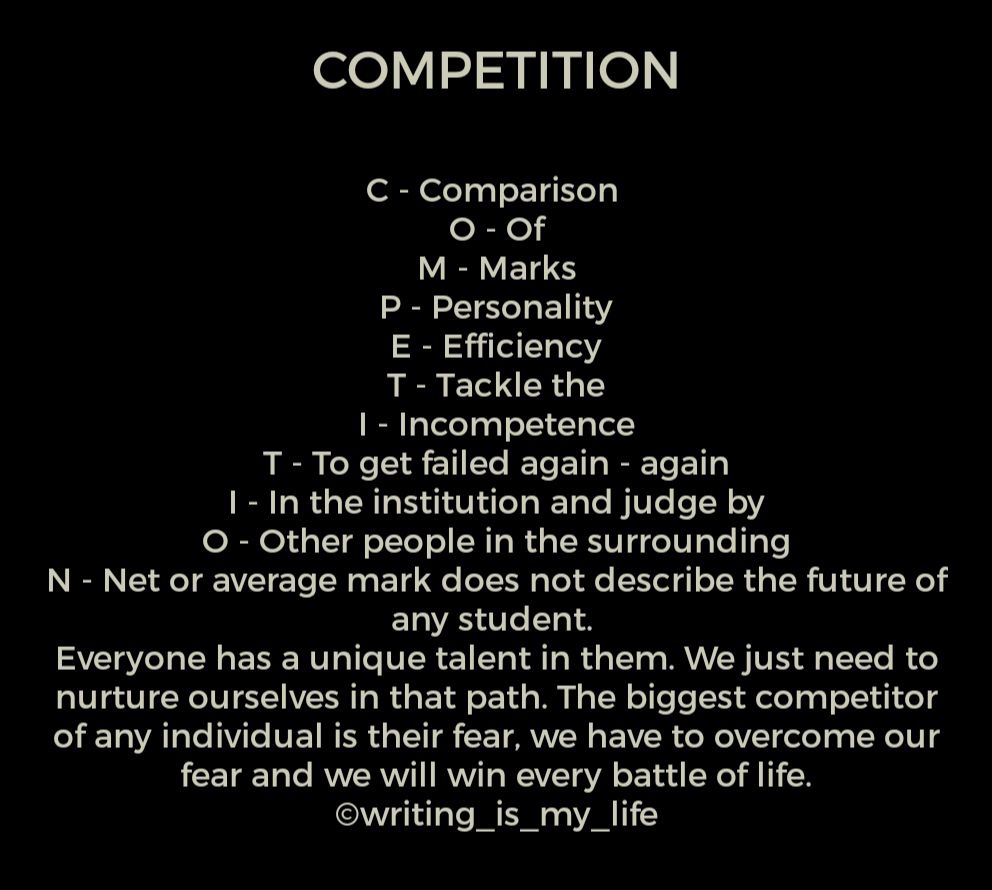 COMPETITION

C - Comparison
O - Of
M - Marks
P - Personality
E - Efficiency
T - Tackle the
I - Incompetence
T - To get failed again - again
I - In the institution and judge by
O - Other people in the surrounding
N - Net or average mark does not describe the future of any student.
Everyone has a unique talent in them. We just need to nurture ourselves in that path. The biggest competitor of any individual is their fear, we have to overcome our fear and we will win every battle of life.
©writing_is_my_life